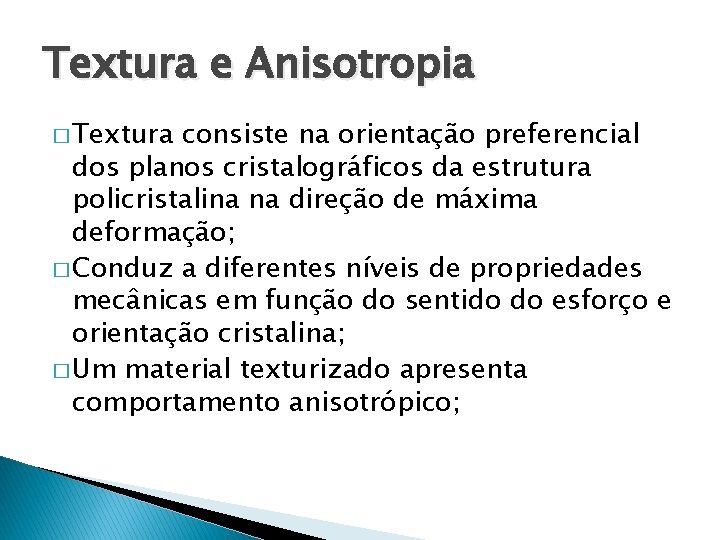 Textura e Anisotropia

□ Textura consiste na orientação preferencial dos planos cristalográficos da estrutura policristalina na direção de máxima deformação;

□ Conduz a diferentes níveis de propriedades mecânicas em função do sentido do esforço e orientação cristalina;

□ Um material texturizado apresenta comportamento anisotrópico;